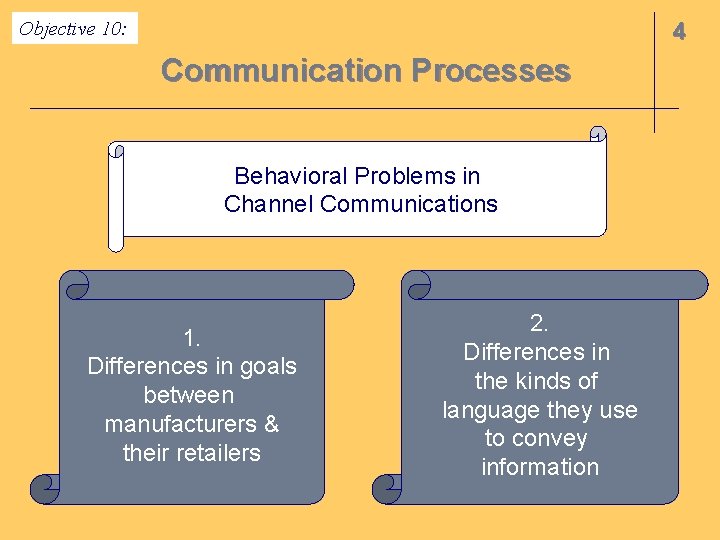 Objective 10:

4

Communication Processes

Behavioral Problems in Channel Communications

1.
Differences in goals between manufacturers & their retailers

2.
Differences in the kinds of language they use to convey information